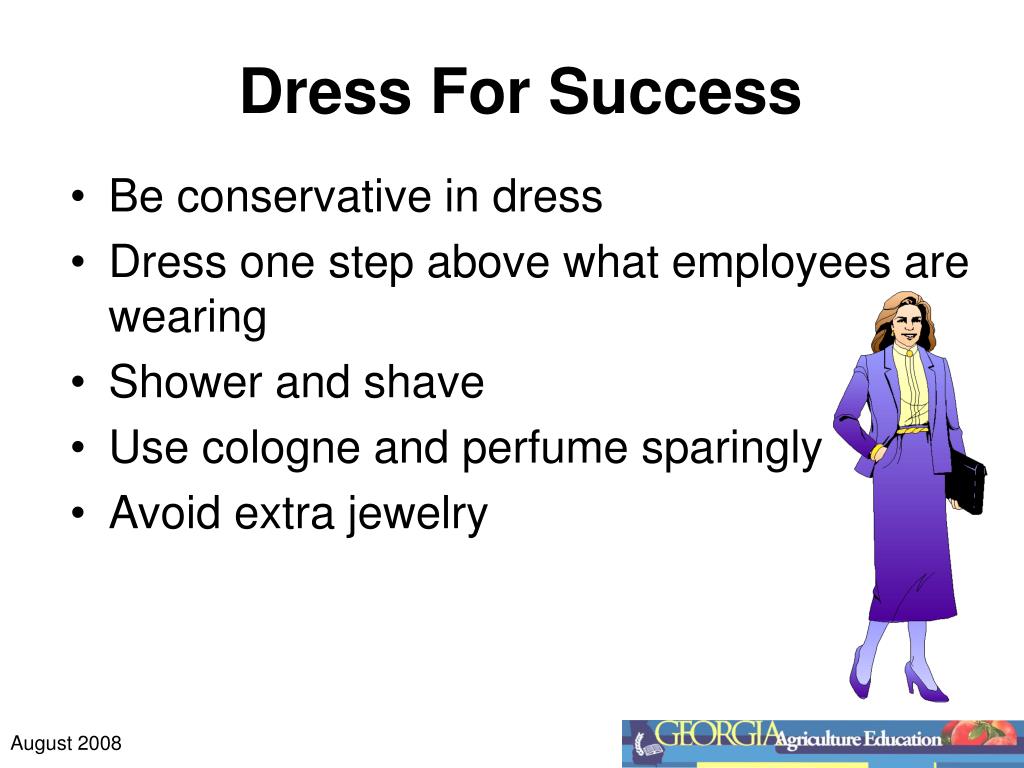 Dress For Success

• Be conservative in dress
• Dress one step above what employees are wearing
• Shower and shave
• Use cologne and perfume sparingly
• Avoid extra jewelry

August 2008

GEORGIA Agriculture Education